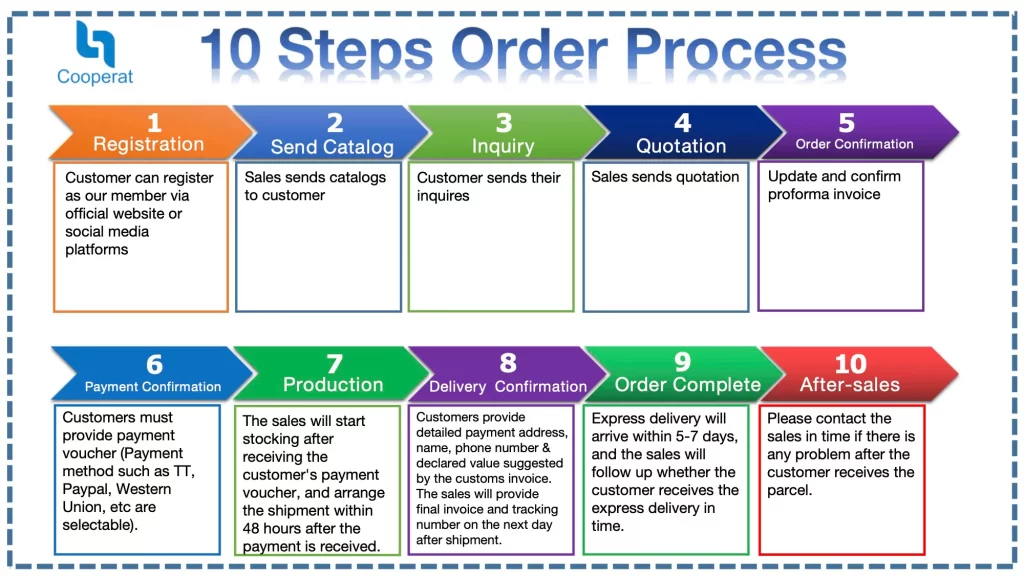 Cooperat

10 Steps Order Process

1
Registration

Customer can register as our member via official website or social media platforms

2
Send Catalog

Sales sends catalogs to customer

3
Inquiry

Customer sends their inquires

4
Quotation

Sales sends quotation

5
Order Confirmation

Update and confirm proforma invoice

6
Payment Confirmation

Customers must provide payment voucher (Payment method such as TT, Paypal, Western Union, etc are selectable).

7
Production

The sales will start stocking after receiving the customer's payment voucher, and arrange the shipment within 48 hours after the payment is received.

8
Delivery Confirmation

Customers provide detailed payment address, name, phone number & declared value suggested by the customs invoice. The sales will provide final invoice and tracking number on the next day after shipment.

9
Order Complete

Express delivery will arrive within 5-7 days, and the sales will follow up whether the customer receives the express delivery in time.

10
After-sales

Please contact the sales in time if there is any problem after the customer receives the parcel.